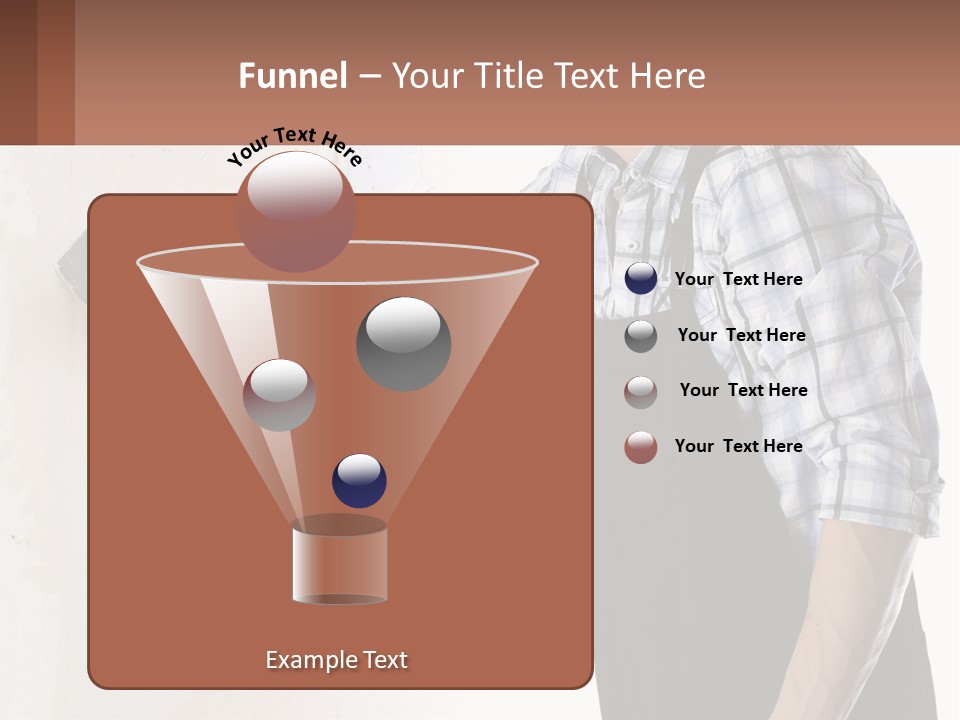 Funnel – Your Title Text Here

Your Text Here

Your Text Here

Your Text Here

Your Text Here

Your Text Here

Example Text